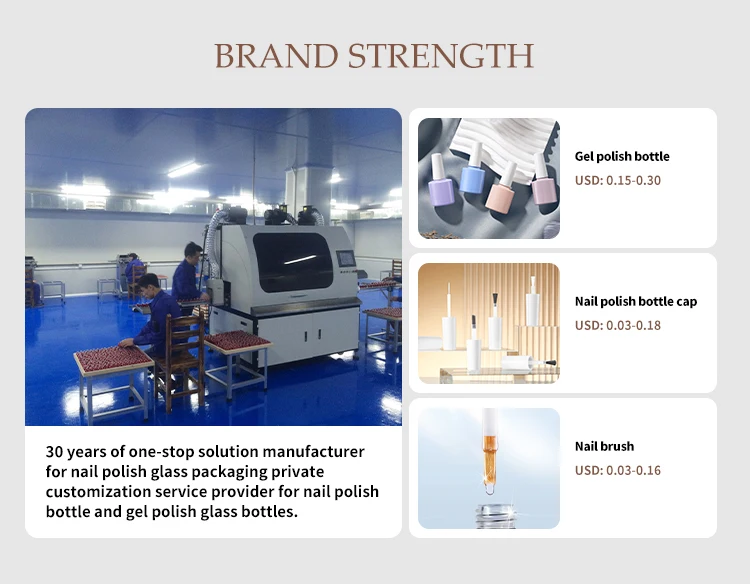 BRAND STRENGTH

30 years of one-stop solution manufacturer for nail polish glass packaging private customization service provider for nail polish bottle and gel polish glass bottles.

Gel polish bottle
USD: 0.15-0.30

Nail polish bottle cap
USD: 0.03-0.18

Nail brush
USD: 0.03-0.16